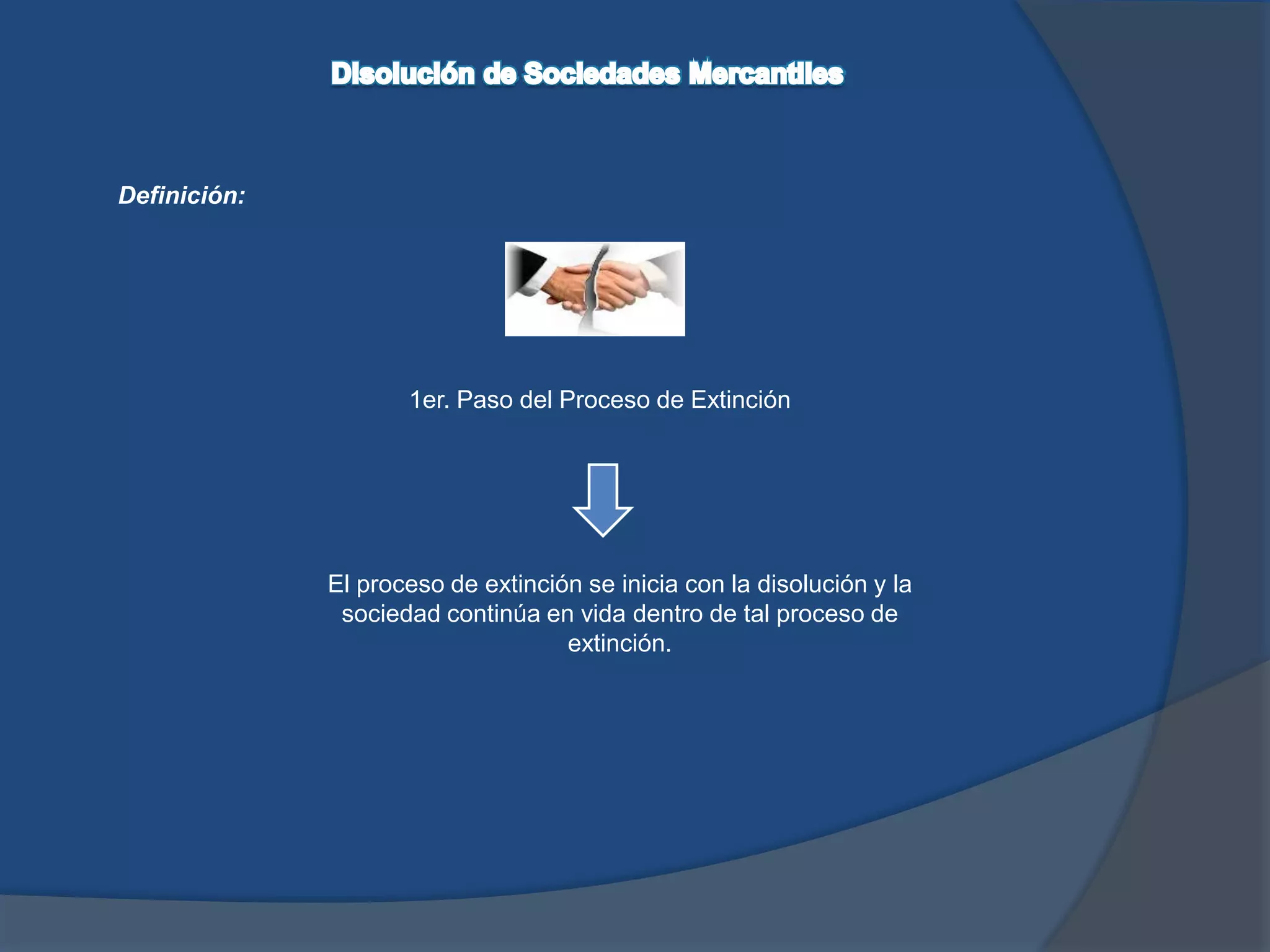 Disolución de Sociedades Mercantiles

Definición:

1er. Paso del Proceso de Extinción

El proceso de extinción se inicia con la disolución y la sociedad continúa en vida dentro de tal proceso de extinción.